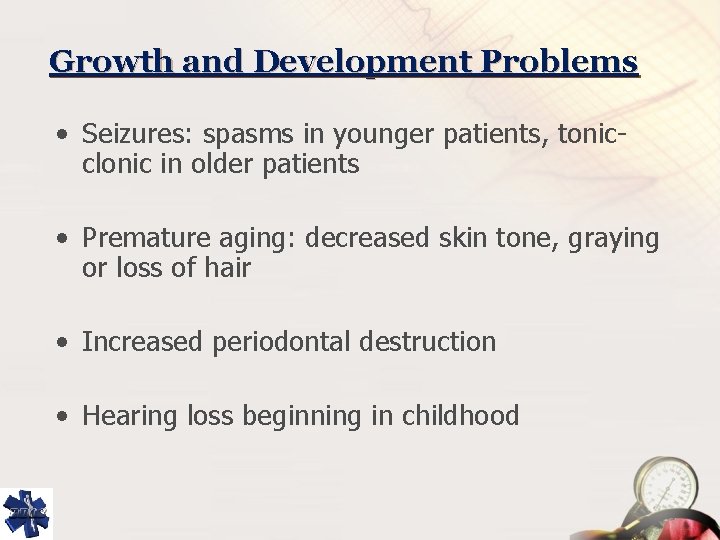 Growth and Development Problems

• Seizures: spasms in younger patients, tonic-clonic in older patients

• Premature aging: decreased skin tone, graying or loss of hair

• Increased periodontal destruction

• Hearing loss beginning in childhood